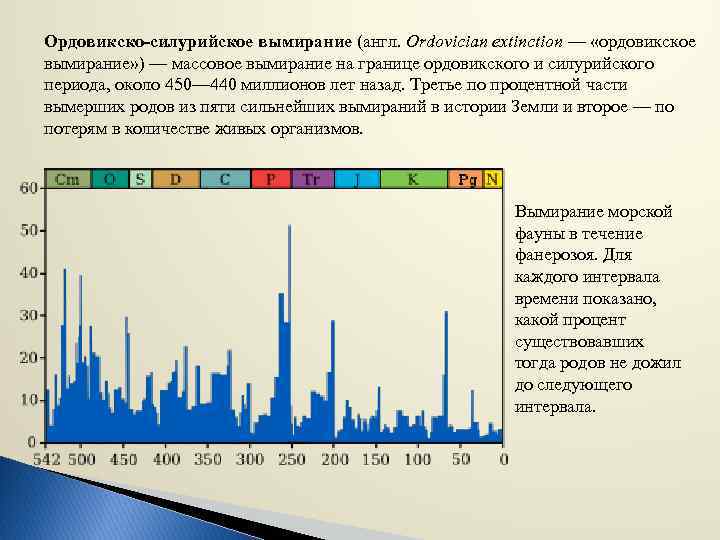 **Ордовикско-силурийское вымирание** (англ. *Ordovician extinction* — «ордовикское вымирание») — массовое вымирание на границе ордовикского и силурийского периода, около 450—440 миллионов лет назад. Третье по процентной части вымерших родов из пяти сильнейших вымираний в истории Земли и второе — по потерям в количестве живых организмов.

Cm O S D C P Tr J K Pg N

60
50
40
30
20
10
0

542 500 450 400 350 300 250 200 150 100 50 0

Вымирание морской фауны в течение фанерозоя. Для каждого интервала времени показано, какой процент существовавших тогда родов не дожил до следующего интервала.